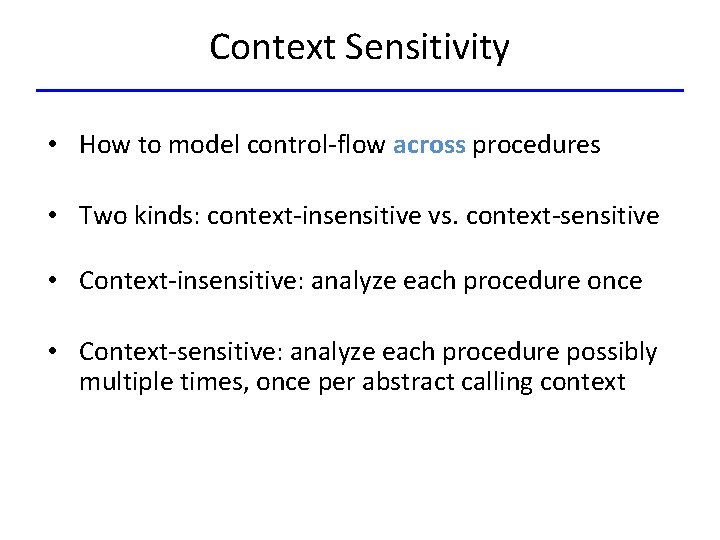 Context Sensitivity

• How to model control-flow across procedures

• Two kinds: context-insensitive vs. context-sensitive

• Context-insensitive: analyze each procedure once

• Context-sensitive: analyze each procedure possibly multiple times, once per abstract calling context